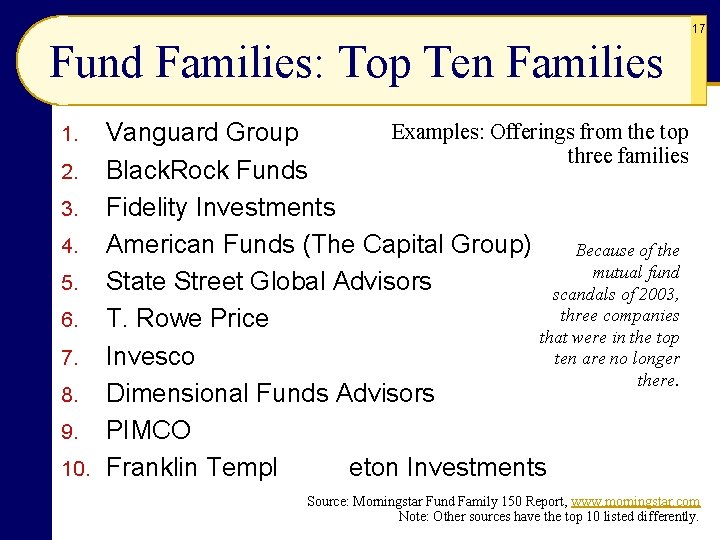 17

Fund Families: Top Ten Families

1. Vanguard Group
2. BlackRock Funds
3. Fidelity Investments
4. American Funds (The Capital Group)
5. State Street Global Advisors
6. T. Rowe Price
7. Invesco
8. Dimensional Funds Advisors
9. PIMCO
10. Franklin Templ eton Investments

Examples: Offerings from the top three families

Because of the mutual fund scandals of 2003, three companies that were in the top ten are no longer there.

Source: Morningstar Fund Family 150 Report, www.morningstar.com
Note: Other sources have the top 10 listed differently.